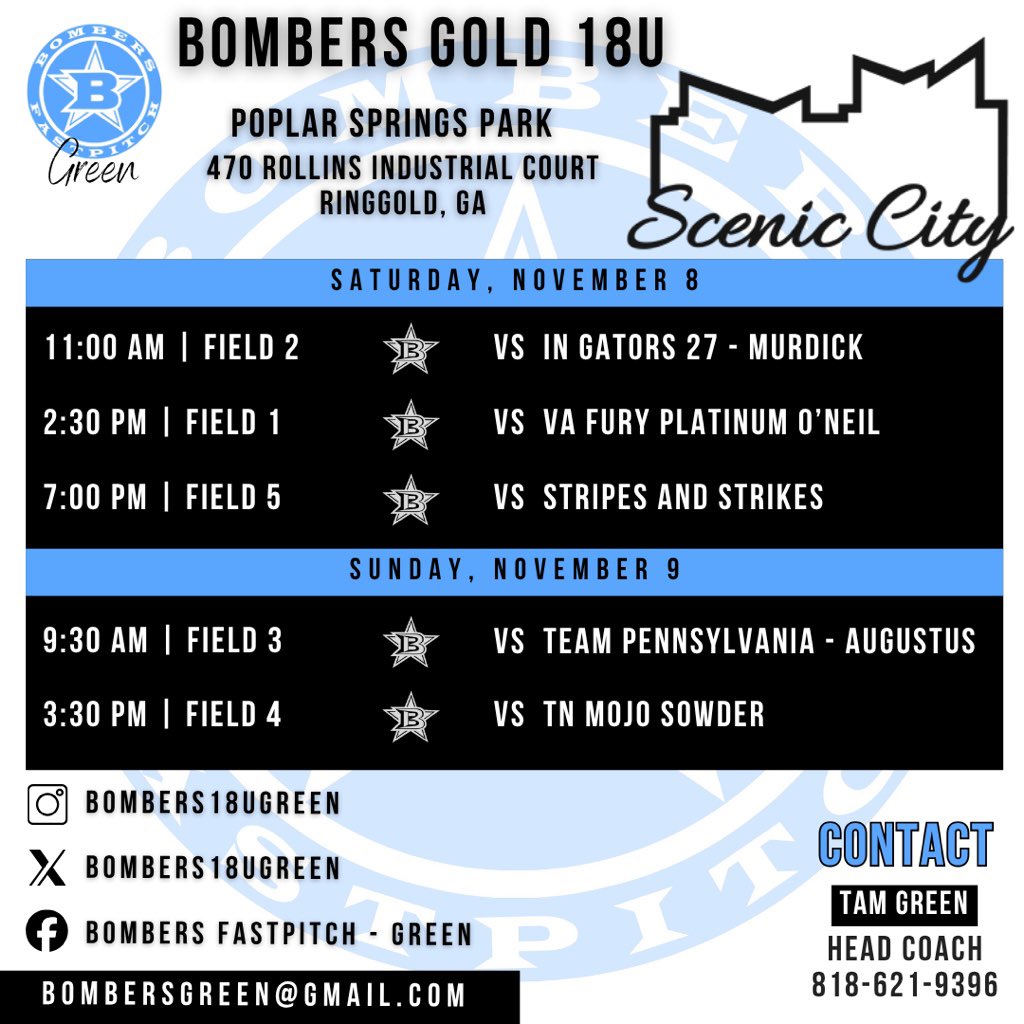 BOMBERS FASTPITCH
B
Green

BOMBERS GOLD 18U

POPLAR SPRINGS PARK
470 ROLLINS INDUSTRIAL COURT
RINGGOLD, GA

Scenic City

SATURDAY, NOVEMBER 8

11:00 AM | FIELD 2 B VS IN GATORS 27 - MURDICK

2:30 PM | FIELD 1 B VS VA FURY PLATINUM O'NEIL

7:00 PM | FIELD 5 B VS STRIPES AND STRIKES

SUNDAY, NOVEMBER 9

9:30 AM | FIELD 3 B VS TEAM PENNSYLVANIA - AUGUSTUS

3:30 PM | FIELD 4 B VS TN MOJO SOWDER

BOMBERS18UGREEN

BOMBERS18UGREEN

BOMBERS FASTPITCH - GREEN

BOMBERSGREEN@GMAIL.COM

CONTACT
TAM GREEN
HEAD COACH
818-621-9396